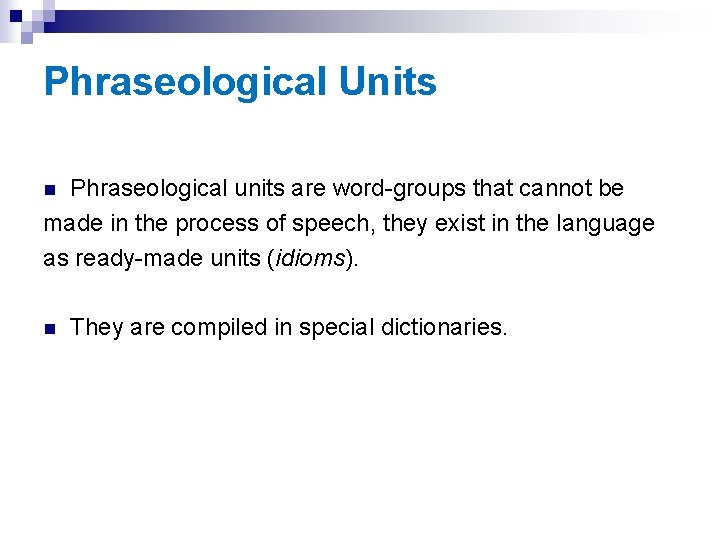 Phraseological Units

Phraseological units are word-groups that cannot be made in the process of speech, they exist in the language as ready-made units (idioms).

They are compiled in special dictionaries.